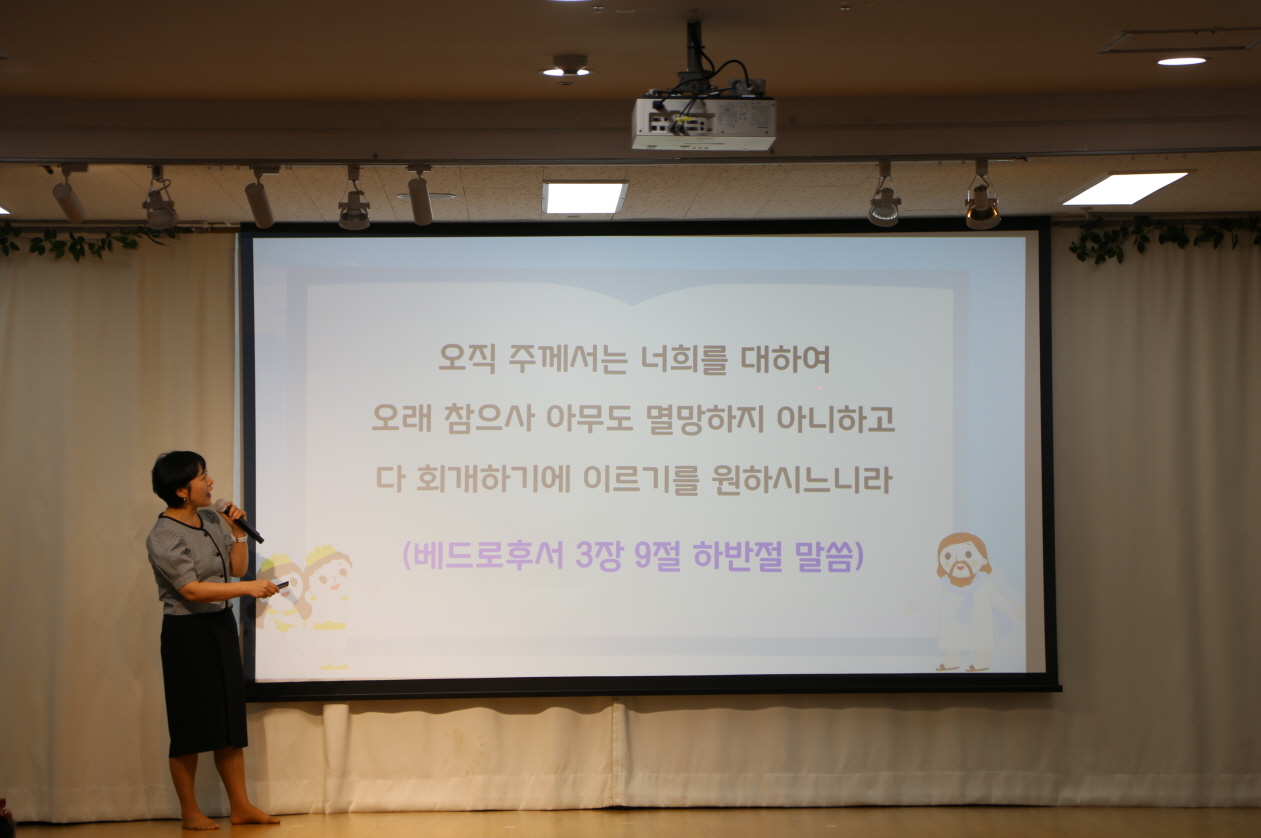 오직 주께서는 너희를 대하여
오래 참으사 아무도 멸망하지 아니하고
다 회개하기에 이르기를 원하시느니라

(베드로후서 3장 9절 하반절 말씀)